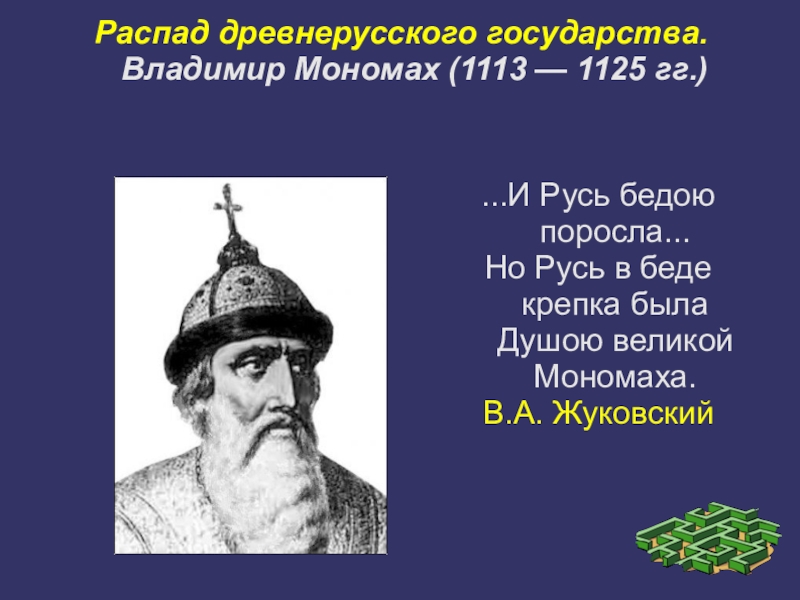 Распад древнерусского государства. Владимир Мономах (1113 — 1125 гг.)

...И Русь бедою поросла...
Но Русь в беде крепка была
Душою великой Мономаха.
В.А. Жуковский